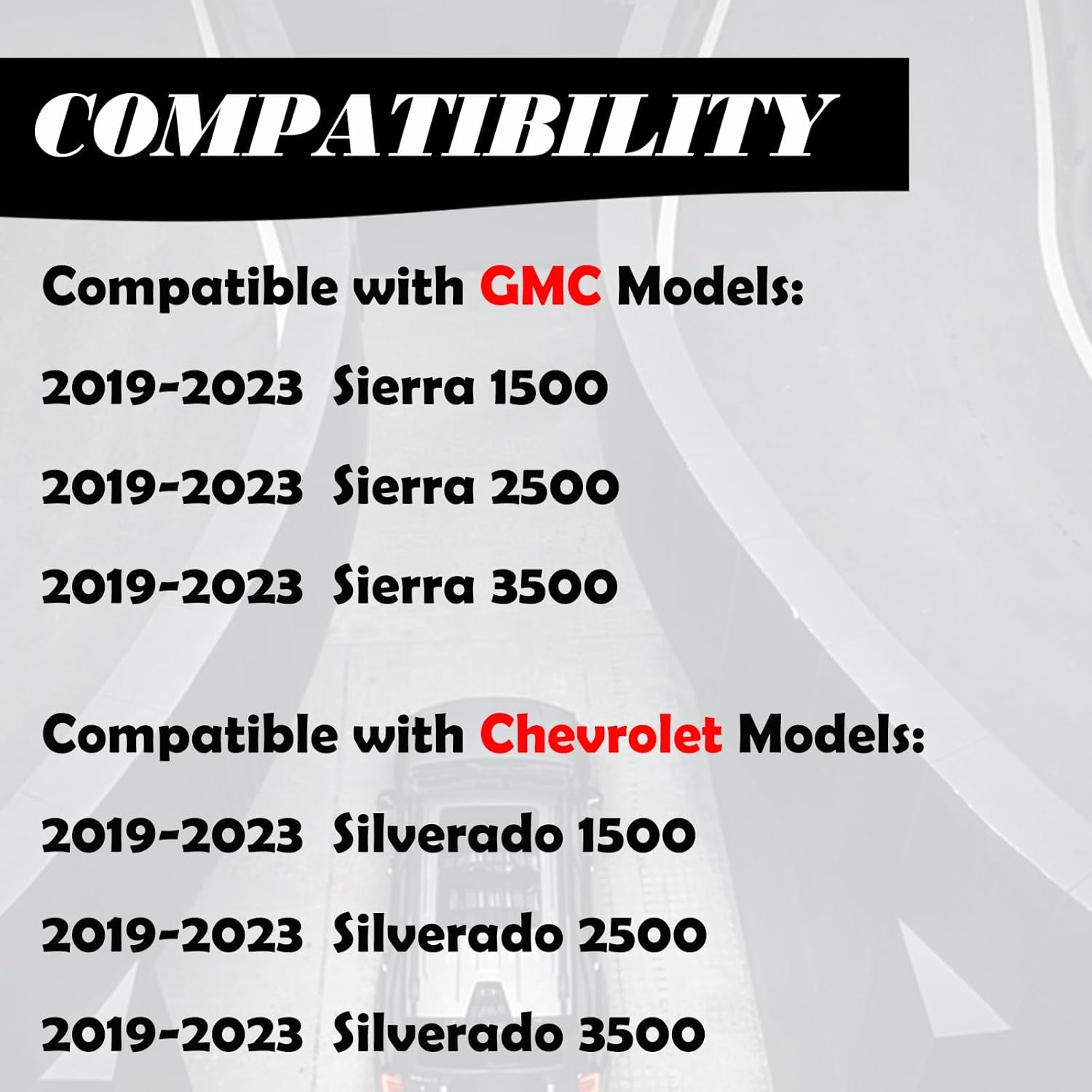 COMPATIBILITY

Compatible with GMC Models:

2019-2023 Sierra 1500

2019-2023 Sierra 2500

2019-2023 Sierra 3500

Compatible with Chevrolet Models:

2019-2023 Silverado 1500

2019-2023 Silverado 2500

2019-2023 Silverado 3500